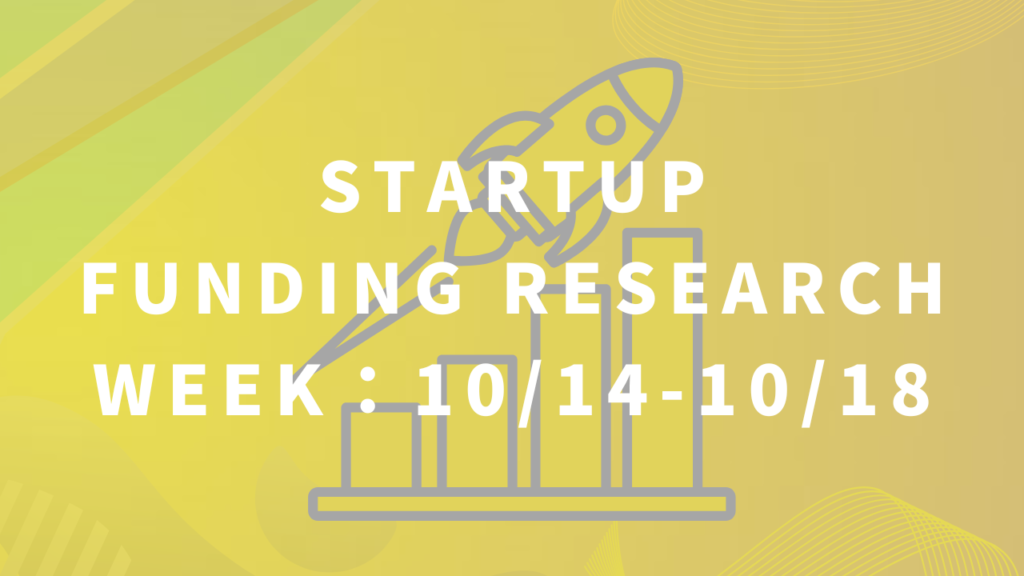 STARTUP
FUNDING RESEARCH
WEEK：10/14-10/18